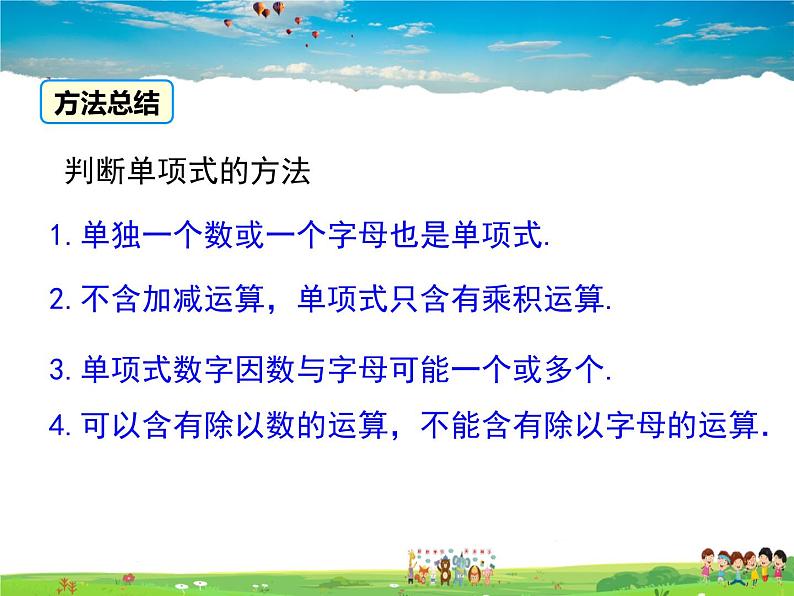 方法总结

判断单项式的方法

1. 单独一个数或一个字母也是单项式.

2. 不含加减运算，单项式只含有乘积运算.

3. 单项式数字因数与字母可能一个或多个.

4. 可以含有除以数的运算，不能含有除以字母的运算.